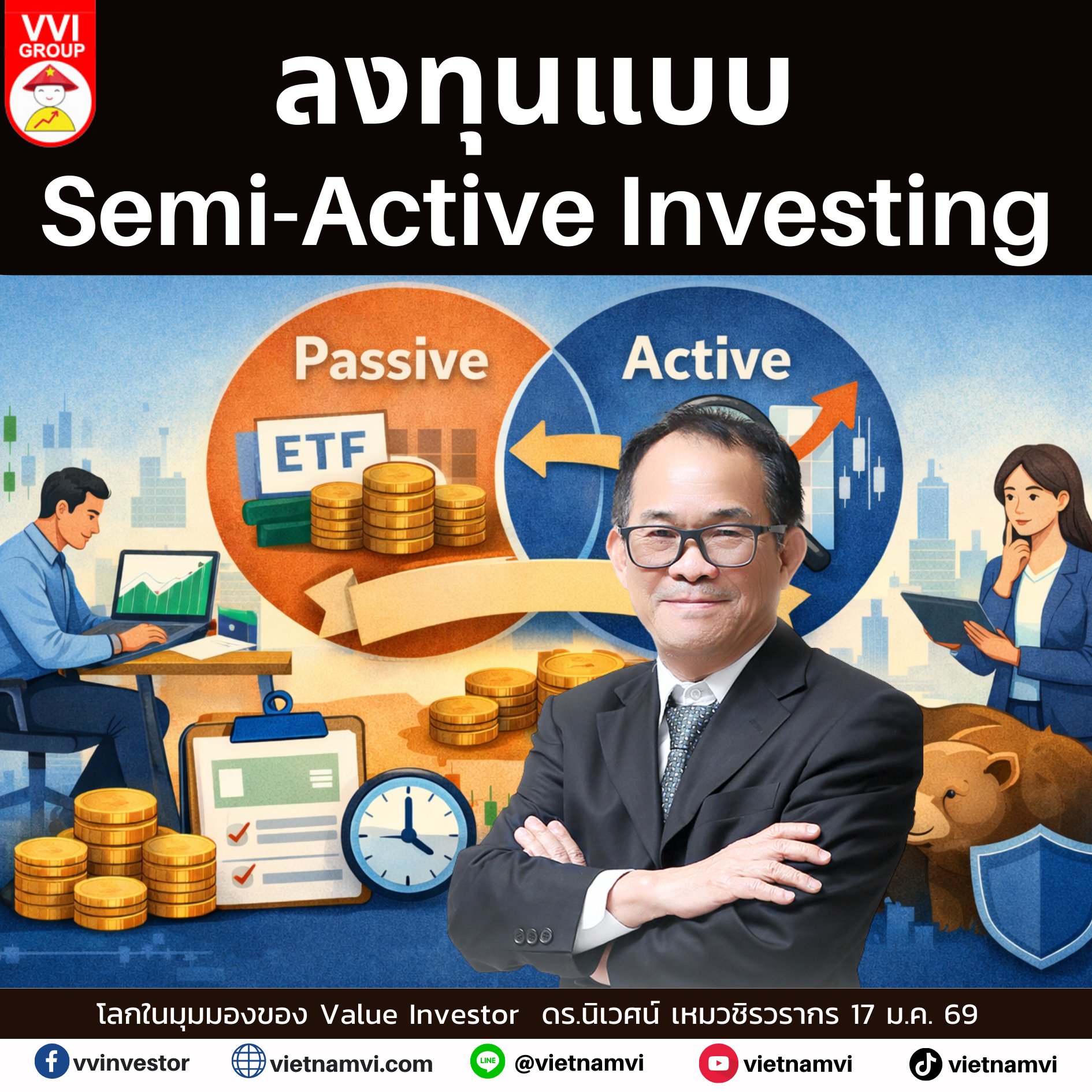 VVI GROUP

ลงทุนแบบ
Semi-Active Investing

Passive

Active

ETF

โลกในมุมมองของ Value Investor ดร.นิเวศน์ เหมวชิรวรากร 17 ม.ค. 69

vvinvestor vietnamvi.com LINE @vietnamvi vietnamvi vietnamvi